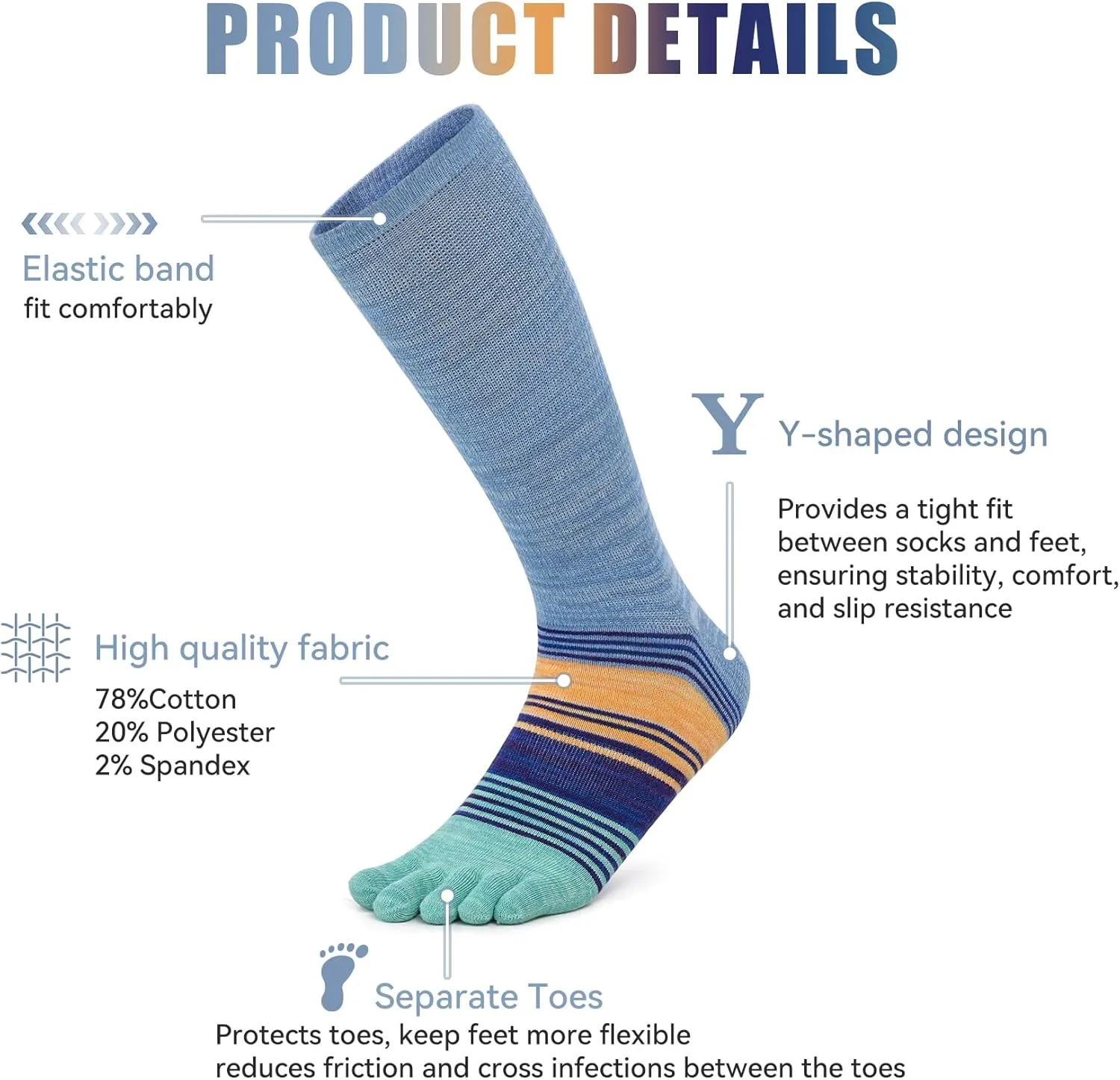 PRODUCT DETAILS

Elastic band
fit comfortably

Y

Y-shaped design

Provides a tight fit between socks and feet, ensuring stability, comfort, and slip resistance

High quality fabric
78%Cotton
20% Polyester
2% Spandex

Separate Toes
Protects toes, keep feet more flexible
reduces friction and cross infections between the toes